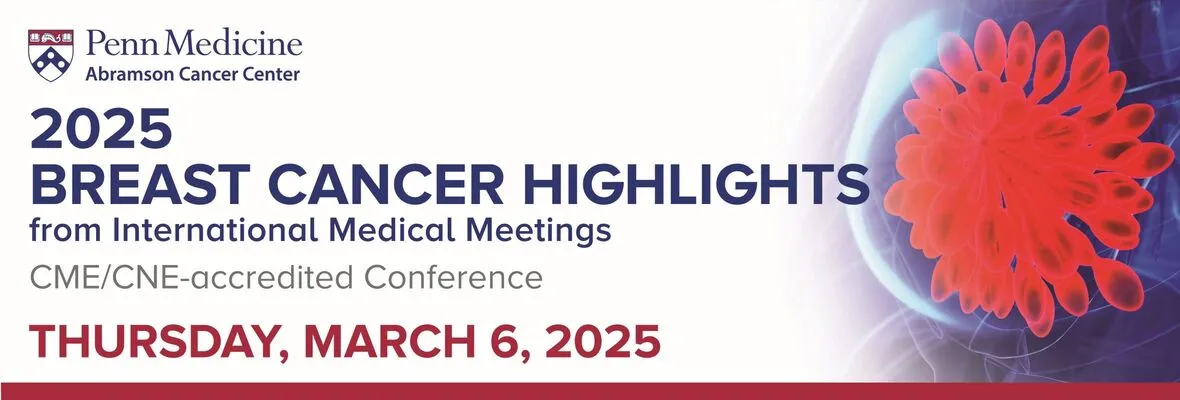 Penn Medicine
Abramson Cancer Center

2025
BREAST CANCER HIGHLIGHTS
from International Medical Meetings

CME/CNE-accredited Conference

THURSDAY, MARCH 6, 2025